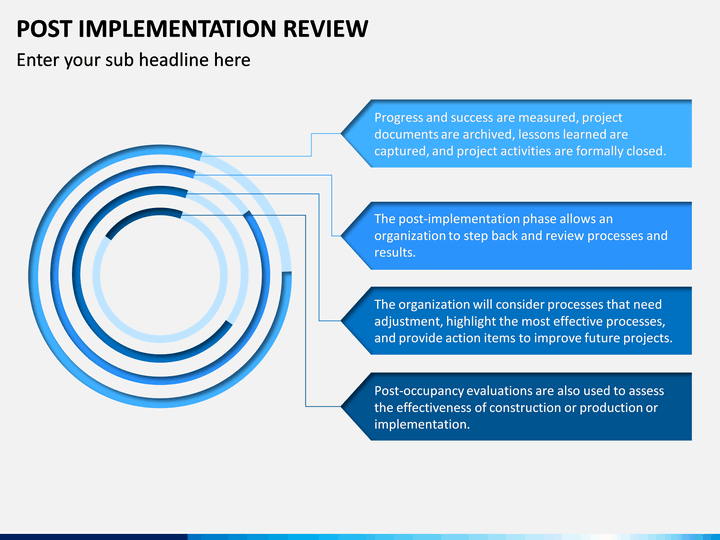 POST IMPLEMENTATION REVIEW

Enter your sub headline here

Progress and success are measured, project documents are archived, lessons learned are captured, and project activities are formally closed.

The post-implementation phase allows an organization to step back and review processes and results.

The organization will consider processes that need adjustment, highlight the most effective processes, and provide action items to improve future projects.

Post-occupancy evaluations are also used to assess the effectiveness of construction or production or implementation.